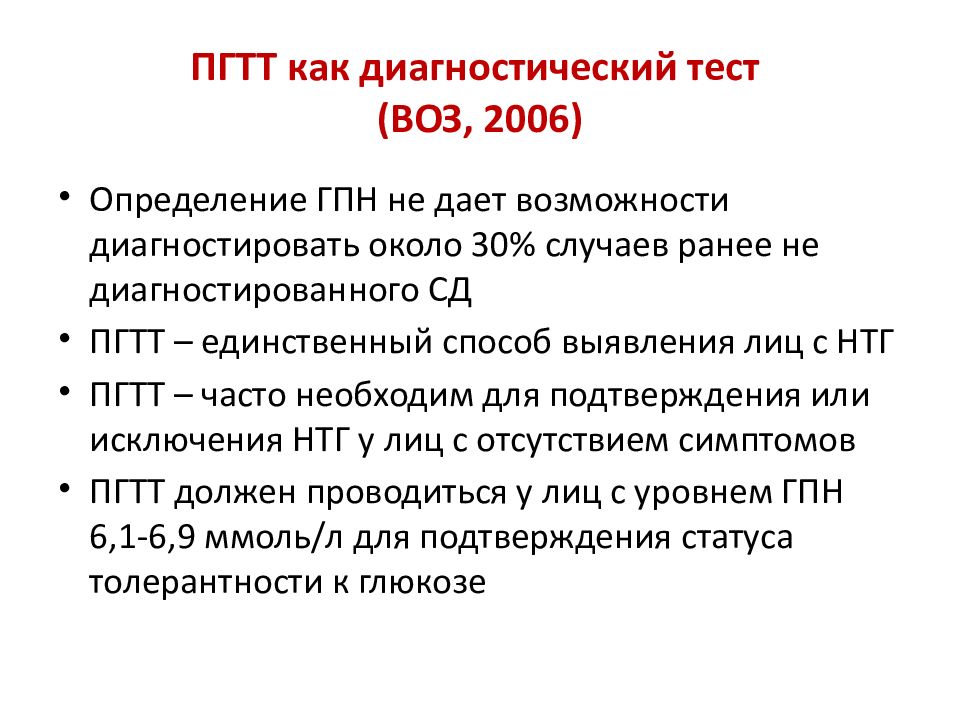 ПГТТ как диагностический тест
(ВОЗ, 2006)

• Определение ГПН не дает возможности диагностировать около 30% случаев ранее не диагностированного СД
• ПГТТ – единственный способ выявления лиц с НТГ
• ПГТТ – часто необходим для подтверждения или исключения НТГ у лиц с отсутствием симптомов
• ПГТТ должен проводиться у лиц с уровнем ГПН 6,1-6,9 ммоль/л для подтверждения статуса толерантности к глюкозе